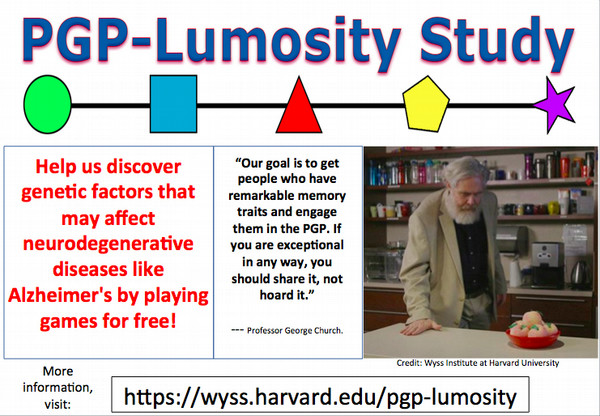 PGP-Lumosity Study

Help us discover genetic factors that may affect neurodegenerative diseases like Alzheimer's by playing games for free!

"Our goal is to get people who have remarkable memory traits and engage them in the PGP. If you are exceptional in any way, you should share it, not hoard it."

--- Professor George Church.

Credit: Wyss Institute at Harvard University

More information, visit:

https://wyss.harvard.edu/pgp-lumosity